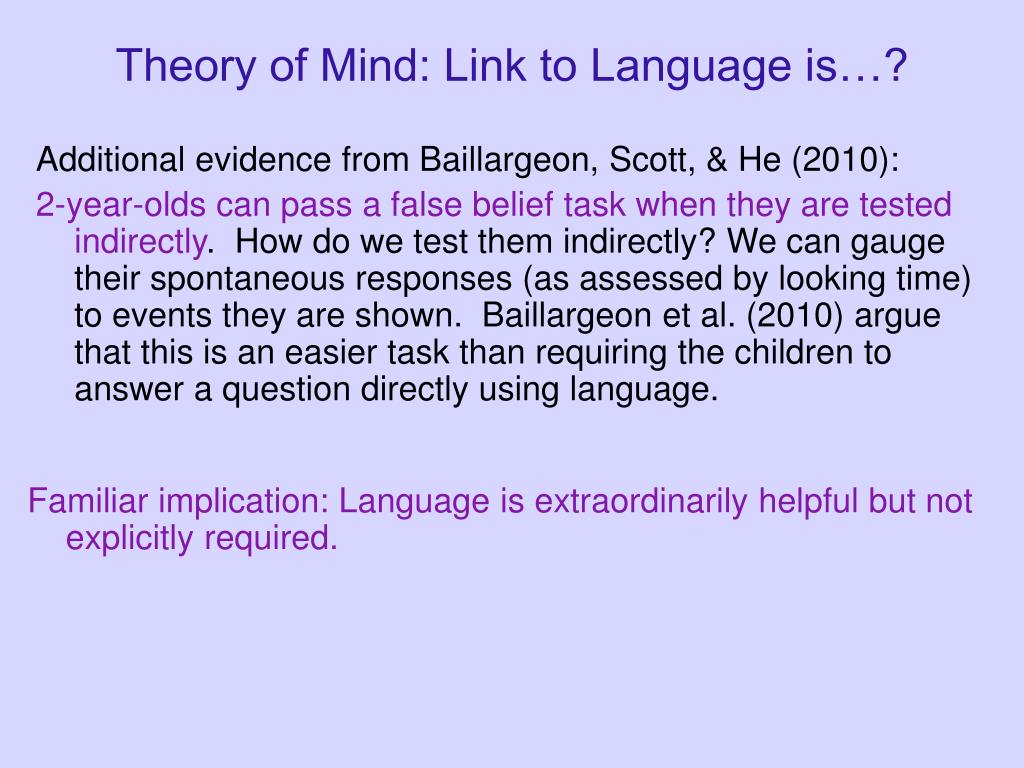 Theory of Mind: Link to Language is…?

Additional evidence from Baillargeon, Scott, & He (2010):

2-year-olds can pass a false belief task when they are tested indirectly. How do we test them indirectly? We can gauge their spontaneous responses (as assessed by looking time) to events they are shown. Baillargeon et al. (2010) argue that this is an easier task than requiring the children to answer a question directly using language.

Familiar implication: Language is extraordinarily helpful but not explicitly required.